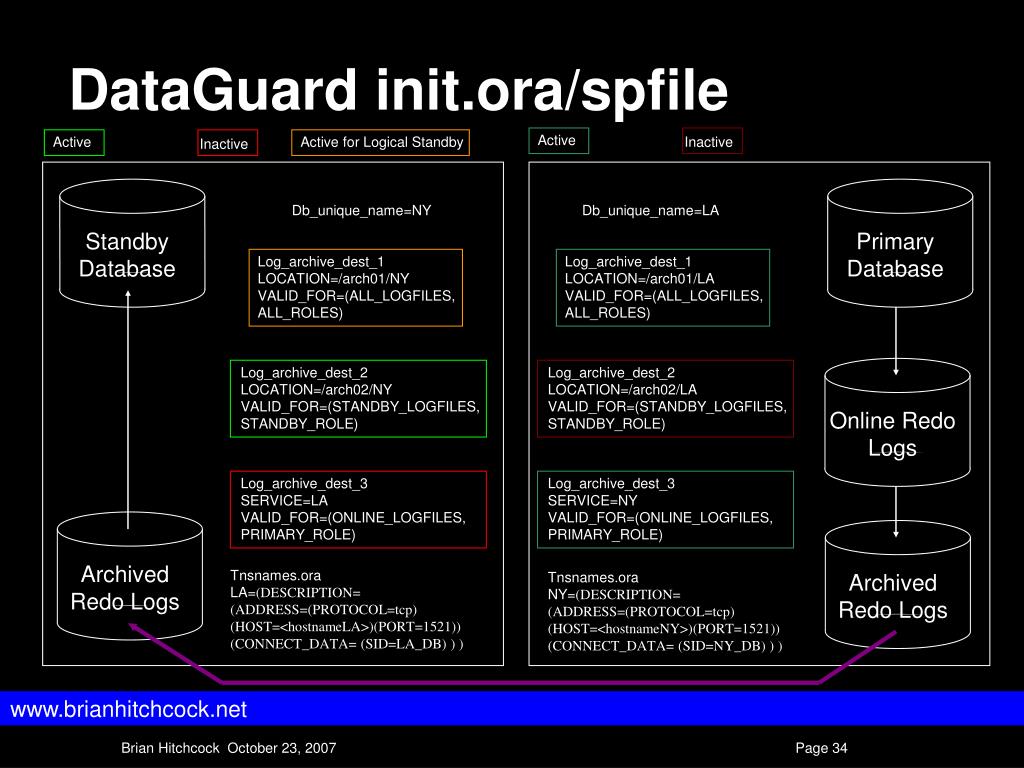 DataGuard init.ora/spfile

Active

Inactive

Active for Logical Standby

Active

Inactive

Standby Database

Db_unique_name=NY

Log_archive_dest_1
LOCATION=/arch01/NY
VALID_FOR=(ALL_LOGFILES, ALL_ROLES)

Log_archive_dest_2
LOCATION=/arch02/NY
VALID_FOR=(STANDBY_LOGFILES, STANDBY_ROLE)

Log_archive_dest_3
SERVICE=LA
VALID_FOR=(ONLINE_LOGFILES, PRIMARY_ROLE)

Archived Redo Logs

Tnsnames.ora
LA=(DESCRIPTION=
(ADDRESS=(PROTOCOL=tcp)
(HOST=<hostnameLA>)(PORT=1521))
(CONNECT_DATA= (SID=LA_DB) ) )

Db_unique_name=LA

Log_archive_dest_1
LOCATION=/arch01/LA
VALID_FOR=(ALL_LOGFILES, ALL_ROLES)

Log_archive_dest_2
LOCATION=/arch02/LA
VALID_FOR=(STANDBY_LOGFILES, STANDBY_ROLE)

Log_archive_dest_3
SERVICE=NY
VALID_FOR=(ONLINE_LOGFILES, PRIMARY_ROLE)

Tnsnames.ora
NY=(DESCRIPTION=
(ADDRESS=(PROTOCOL=tcp)
(HOST=<hostnameNY>)(PORT=1521))
(CONNECT_DATA= (SID=NY_DB) ) )

Primary Database

Online Redo Logs

Archived Redo Logs

www.brianhitchcock.net

Brian Hitchcock October 23, 2007

Page 34